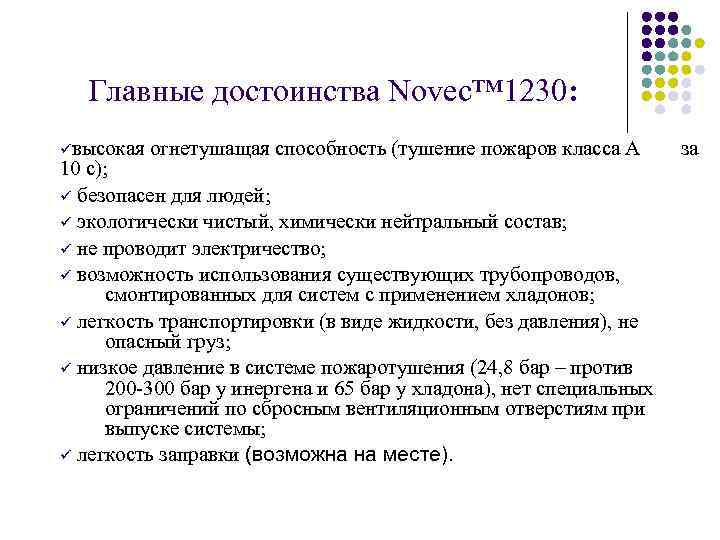 Главные достоинства Novec™1230:

✓высокая огнетушащая способность (тушение пожаров класса А за 10 с);

✓ безопасен для людей;

✓ экологически чистый, химически нейтральный состав;

✓ не проводит электричество;

✓ возможность использования существующих трубопроводов, смонтированных для систем с применением хладонов;

✓ легкость транспортировки (в виде жидкости, без давления), не опасный груз;

✓ низкое давление в системе пожаротушения (24,8 бар – против 200-300 бар у инергена и 65 бар у хладона), нет специальных ограничений по сбросным вентиляционным отверстиям при выпуске системы;

✓ легкость заправки (возможна на месте).